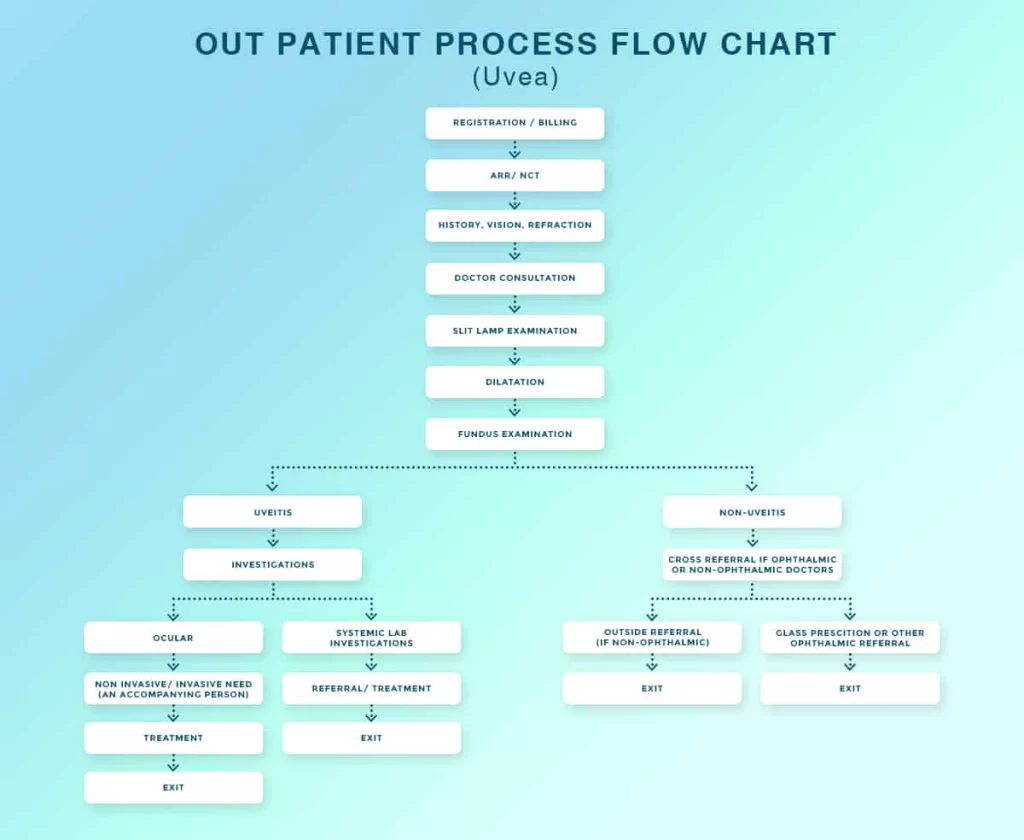 OUT PATIENT PROCESS FLOW CHART
(Uvea)

REGISTRATION / BILLING

ARR/ NCT

HISTORY, VISION, REFRACTION

DOCTOR CONSULTATION

SLIT LAMP EXAMINATION

DILATATION

FUNDUS EXAMINATION

UVEITIS

INVESTIGATIONS

OCULAR

NON INVASIVE/ INVASIVE NEED (AN ACCOMPANYING PERSON)

TREATMENT

EXIT

SYSTEMIC LAB INVESTIGATIONS

REFERRAL/ TREATMENT

EXIT

NON-UVEITIS

CROSS REFERRAL IF OPHTHALMIC OR NON-OPHTHALMIC DOCTORS

OUTSIDE REFERRAL (IF NON-OPHTHALMIC)

EXIT

GLASS PRESCITION OR OTHER OPHTHALMIC REFERRAL

EXIT